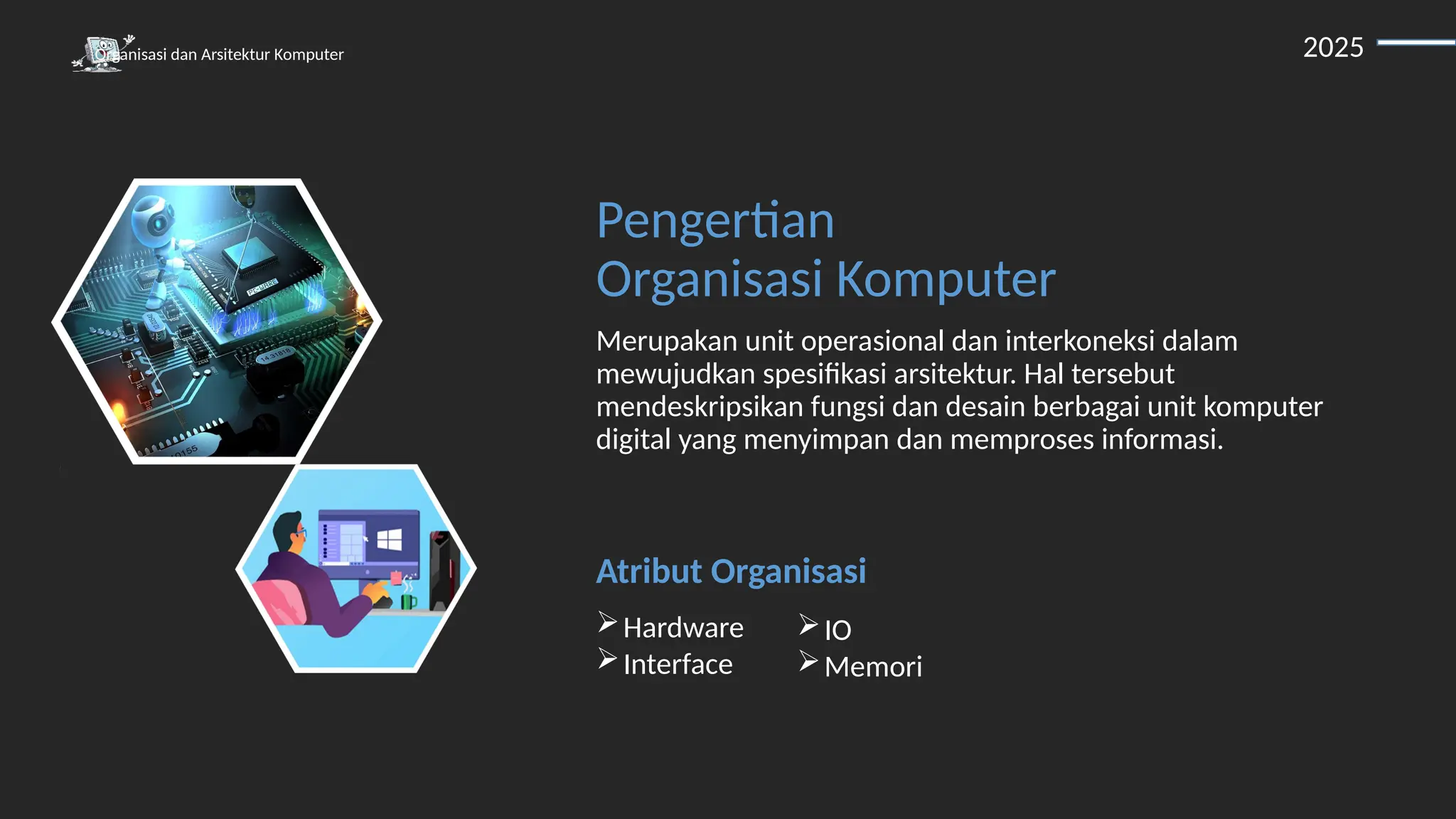 Organisasi dan Arsitektur Komputer

2025

Pengertian
Organisasi Komputer

Merupakan unit operasional dan interkoneksi dalam mewujudkan spesifikasi arsitektur. Hal tersebut mendeskripsikan fungsi dan desain berbagai unit komputer digital yang menyimpan dan memproses informasi.

Atribut Organisasi

➢ Hardware
➢ Interface

➢ IO
➢ Memori